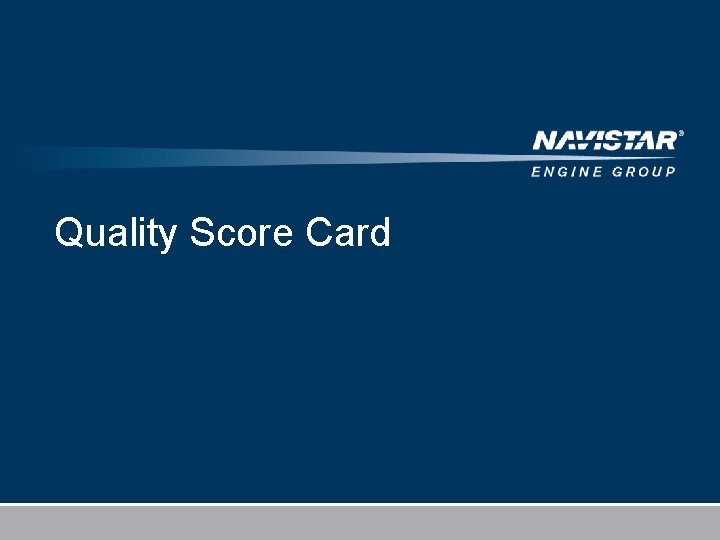 NAVISTAR®
ENGINE GROUP

Quality Score Card